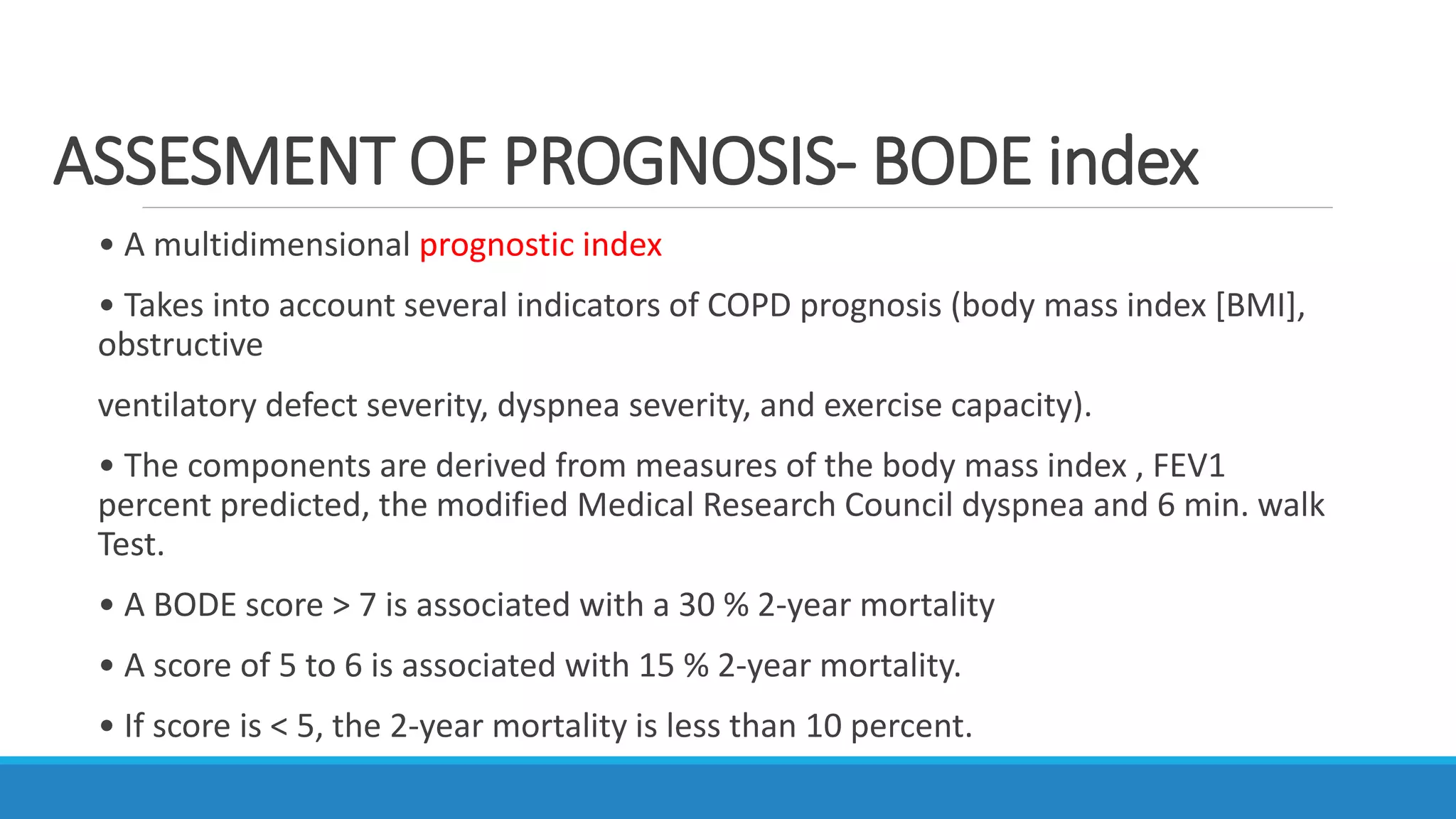 ASSESMENT OF PROGNOSIS- BODE index

• A multidimensional prognostic index

• Takes into account several indicators of COPD prognosis (body mass index [BMI], obstructive

ventilatory defect severity, dyspnea severity, and exercise capacity).

• The components are derived from measures of the body mass index , FEV1 percent predicted, the modified Medical Research Council dyspnea and 6 min. walk Test.

• A BODE score > 7 is associated with a 30 % 2-year mortality

• A score of 5 to 6 is associated with 15 % 2-year mortality.

• If score is < 5, the 2-year mortality is less than 10 percent.